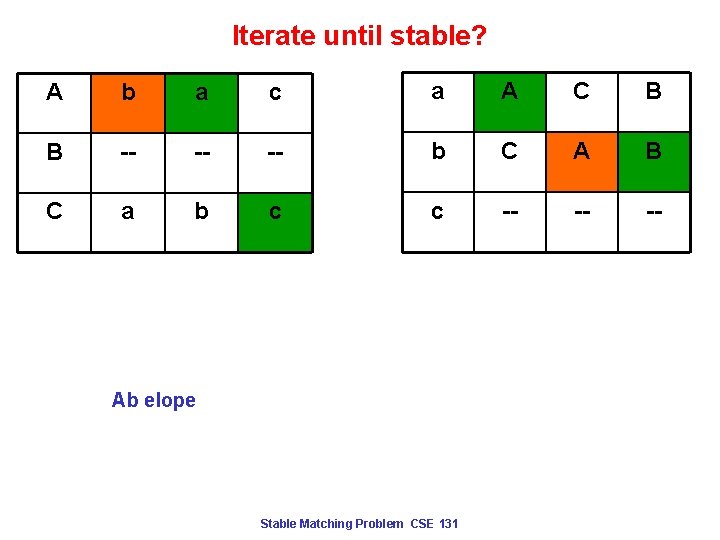 Iterate until stable?

| A | b | a | c |
|---|---|---|---|
| B | -- | -- | -- |
| C | a | b | c |

| a | A | C | B |
|---|---|---|---|
| b | C | A | B |
| c | -- | -- | -- |

Ab elope

Stable Matching Problem CSE 131